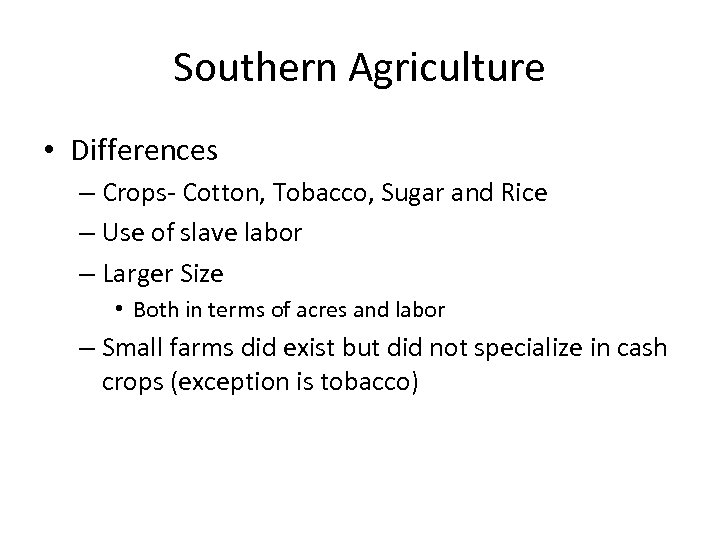 Southern Agriculture

• Differences
– Crops- Cotton, Tobacco, Sugar and Rice
– Use of slave labor
– Larger Size
• Both in terms of acres and labor
– Small farms did exist but did not specialize in cash crops (exception is tobacco)